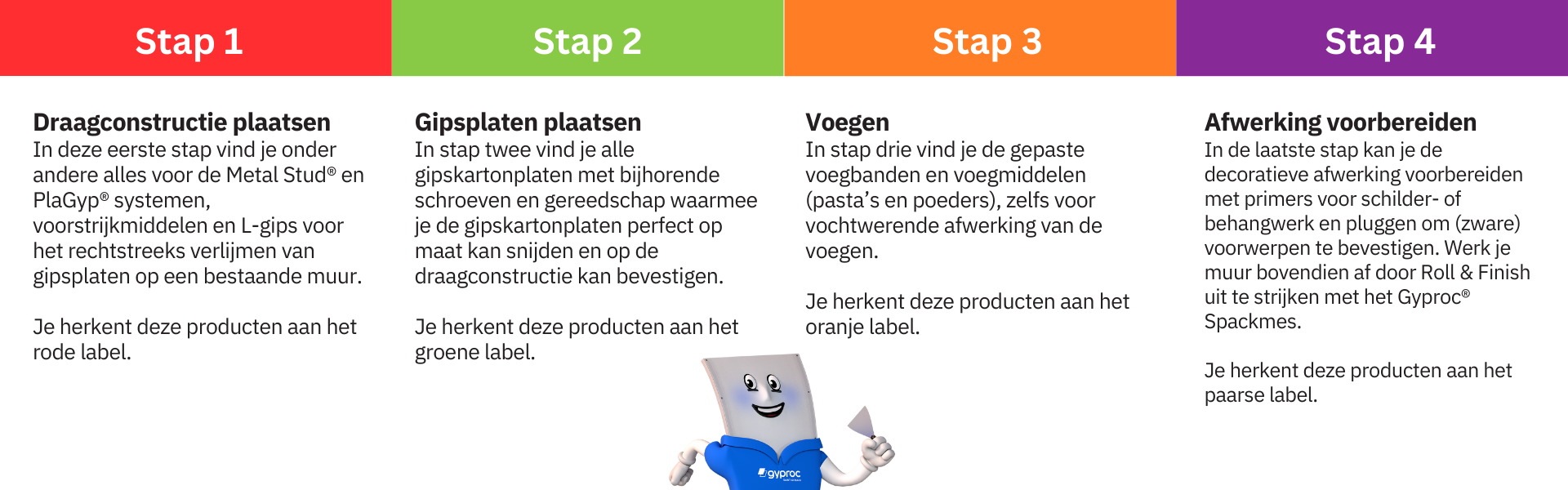 Stap 1

Draagconstructie plaatsen
In deze eerste stap vind je onder andere alles voor de Metal Stud® en PlaGyp® systemen, voorstrijkmiddelen en L-gips voor het rechtstreeks verlijmen van gipsplaten op een bestaande muur.

Je herkent deze producten aan het rode label.

Stap 2

Gipsplaten plaatsen
In stap twee vind je alle gipskartonplaten met bijhorende schroeven en gereedschap waarmee je de gipskartonplaten perfect op maat kan snijden en op de draagconstructie kan bevestigen.

Je herkent deze producten aan het groene label.

Stap 3

Voegen
In stap drie vind je de gepaste voegbanden en voegmiddelen (pasta's en poeders), zelfs voor vochtwerende afwerking van de voegen.

Je herkent deze producten aan het oranje label.

Stap 4

Afwerking voorbereiden
In de laatste stap kan je de decoratieve afwerking voorbereiden met primers voor schilder- of behangwerk en pluggen om (zware) voorwerpen te bevestigen. Werk je muur bovendien af door Roll & Finish uit te strijken met het Gyproc® Spackmes.

Je herkent deze producten aan het paarse label.

gyproc